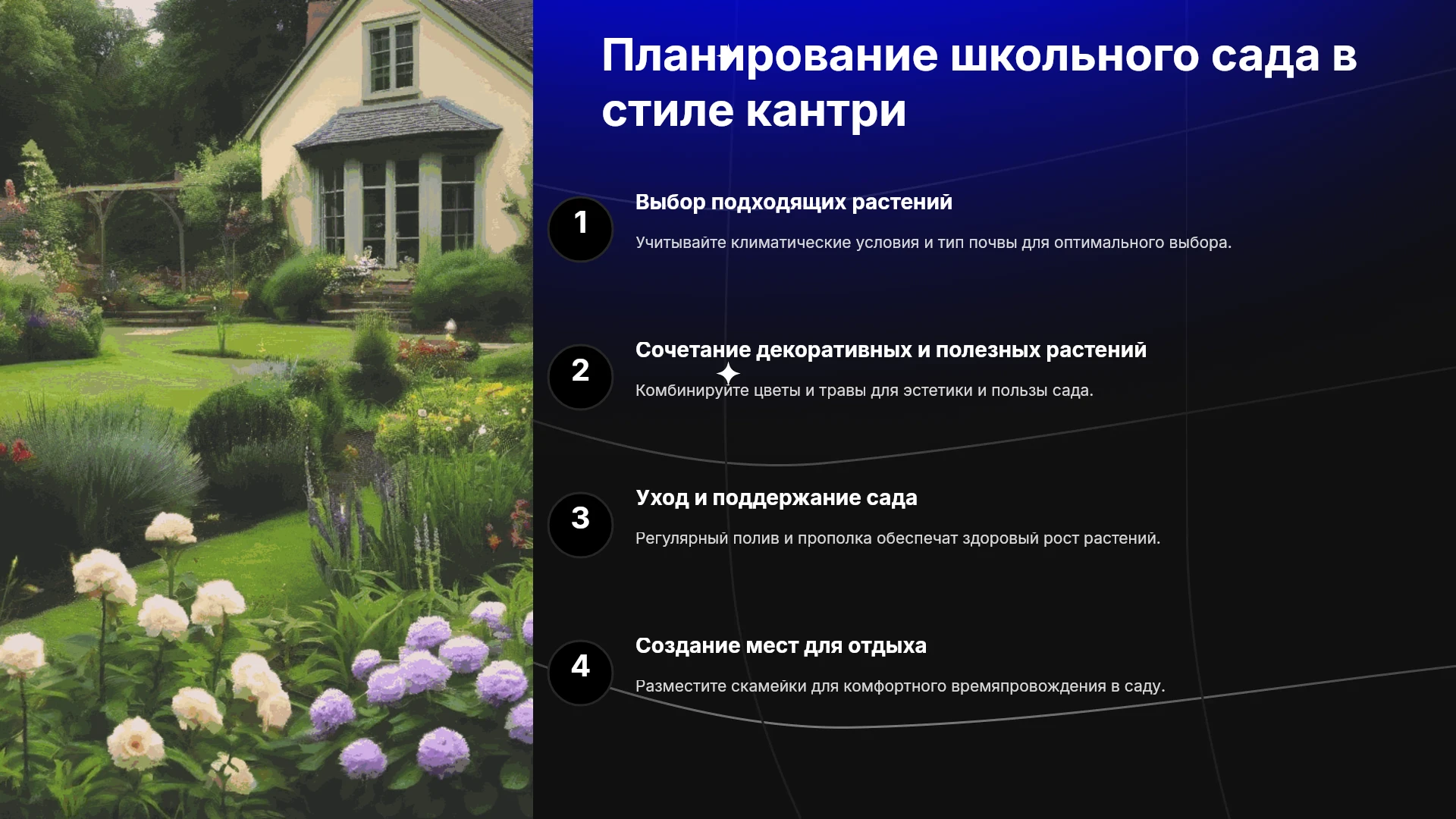 Планирование школьного сада в стиле кантри

1

Выбор подходящих растений

Учитывайте климатические условия и тип почвы для оптимального выбора.

2

Сочетание декоративных и полезных растений

Комбинируйте цветы и травы для эстетики и пользы сада.

3

Уход и поддержание сада

Регулярный полив и прополка обеспечат здоровый рост растений.

4

Создание мест для отдыха

Разместите скамейки для комфортного времяпровождения в саду.